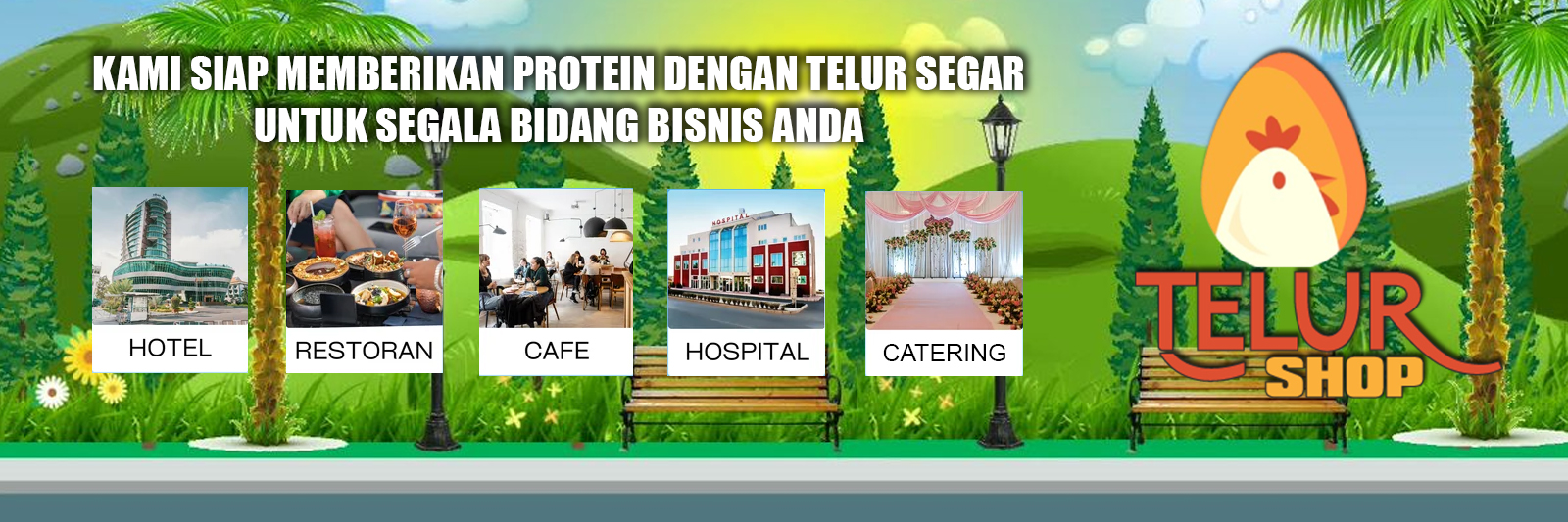 KAMI SIAP MEMBERIKAN PROTEIN DENGAN TELUR SEGAR UNTUK SEGALA BIDANG BISNIS ANDA

HOTEL

RESTORAN

CAFE

HOSPITAL

HOSPITAL

CATERING

TELUR SHOP